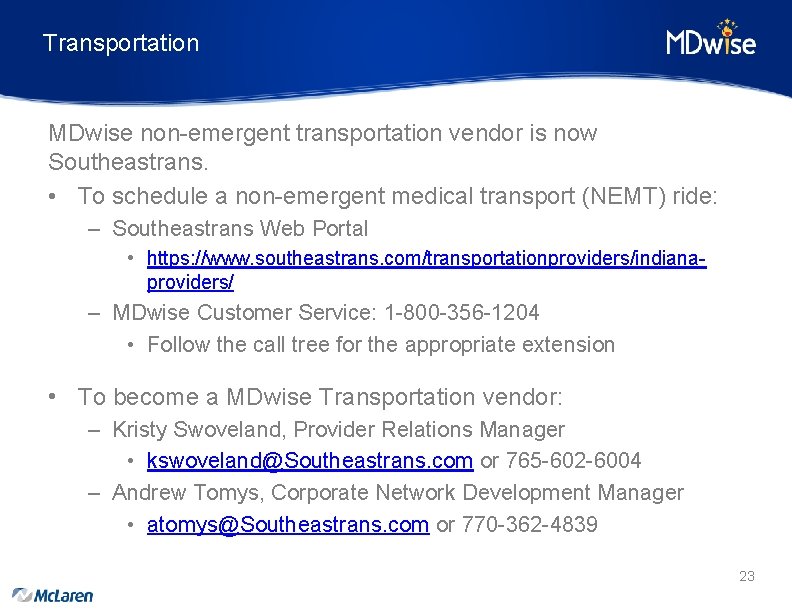 Transportation

MDwise

MDwise non-emergent transportation vendor is now Southeastrans.

• To schedule a non-emergent medical transport (NEMT) ride:
– Southeastrans Web Portal
• https://www.southeastrans.com/transportationproviders/indiana-providers/
– MDwise Customer Service: 1-800-356-1204
• Follow the call tree for the appropriate extension

• To become a MDwise Transportation vendor:
– Kristy Swoveland, Provider Relations Manager
• kswoveland@Southeastrans.com or 765-602-6004
– Andrew Tomys, Corporate Network Development Manager
• atomys@Southeastrans.com or 770-362-4839

23

McLaren